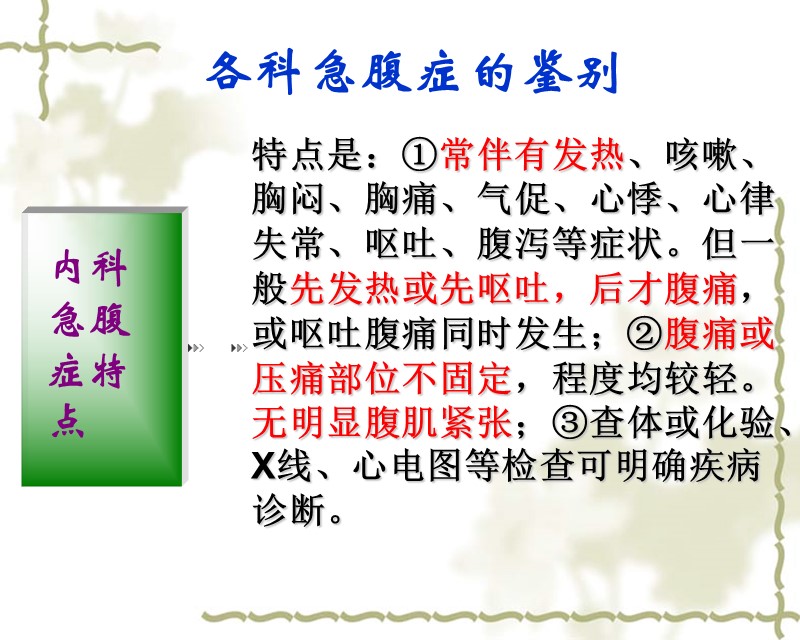 各科急腹症的鉴别

内科急腹症特点

特点是：①常伴有发热、咳嗽、胸闷、胸痛、气促、心悸、心律失常、呕吐、腹泻等症状。但一般先发热或先呕吐，后才腹痛，或呕吐腹痛同时发生；②腹痛或压痛部位不固定，程度均较轻。无明显腹肌紧张；③查体或化验、X线、心电图等检查可明确疾病诊断。